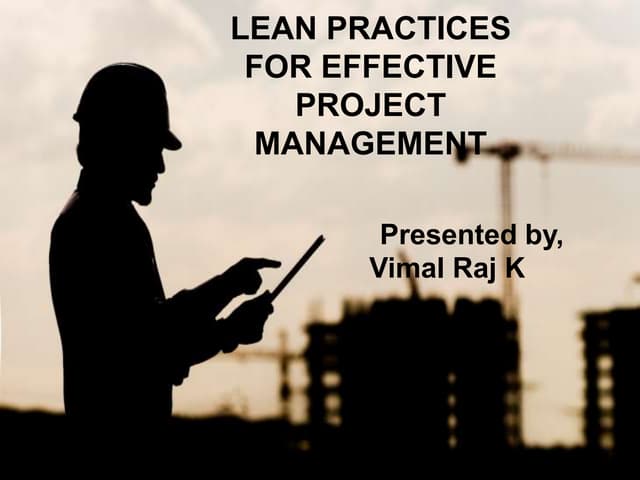 LEAN PRACTICES FOR EFFECTIVE PROJECT MANAGEMENT

Presented by,
Vimal Raj K